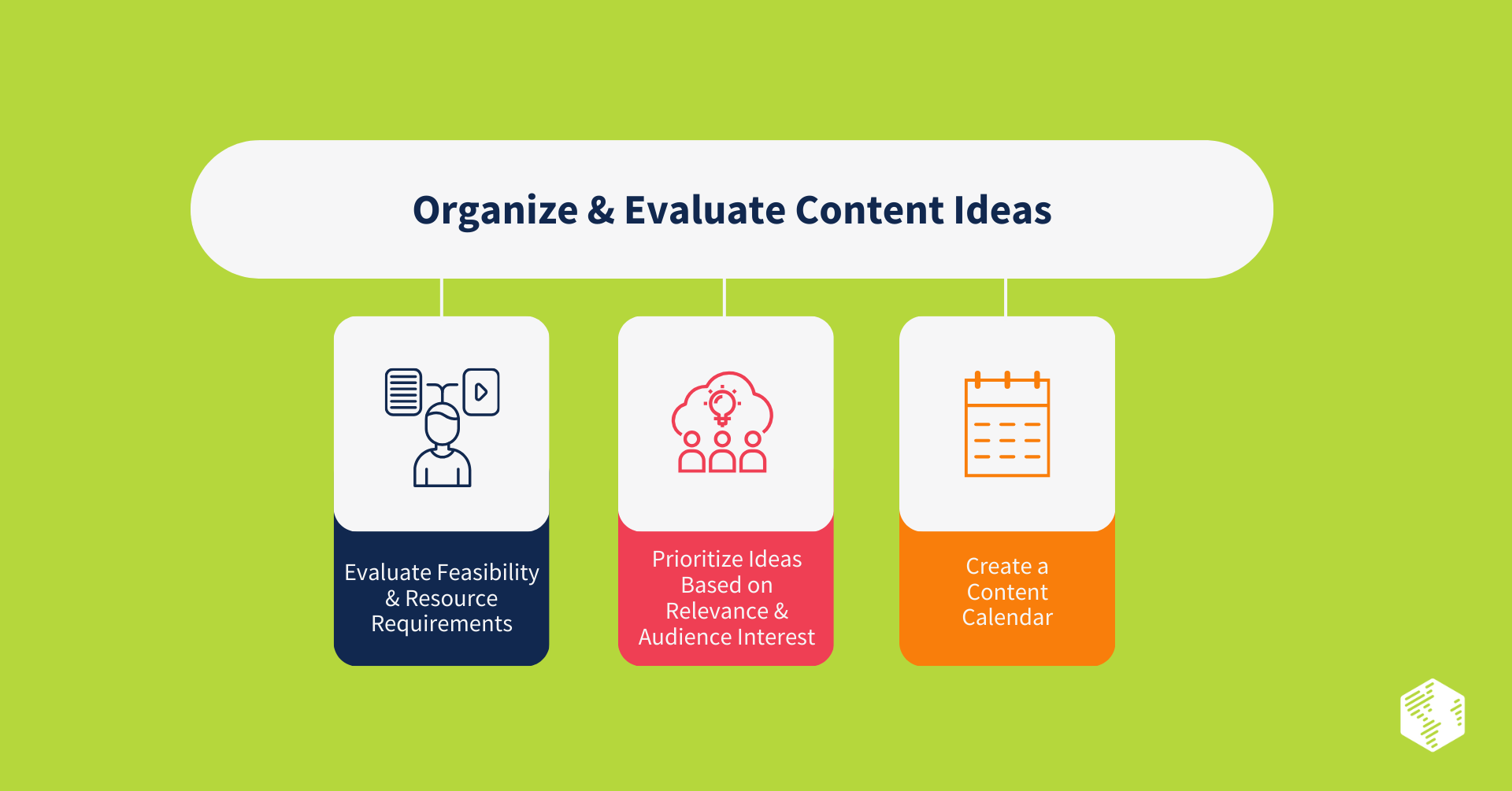 Organize & Evaluate Content Ideas

Evaluate Feasibility & Resource Requirements

Prioritize Ideas Based on Relevance & Audience Interest

Create a Content Calendar